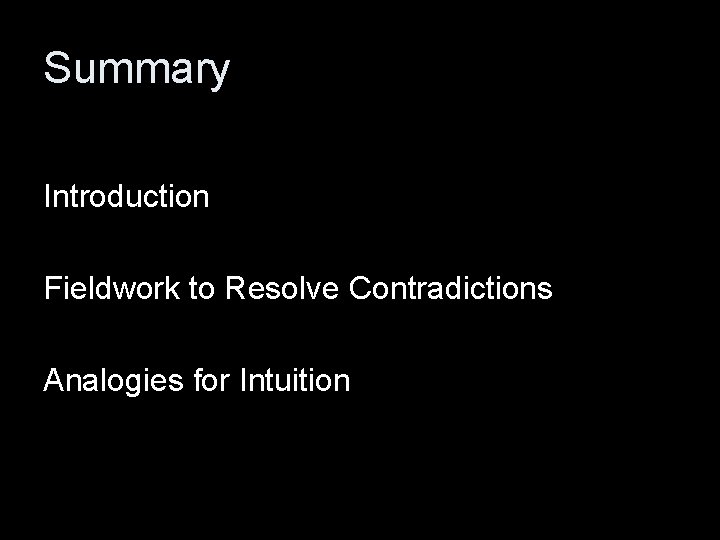 Summary

Introduction

Fieldwork to Resolve Contradictions

Analogies for Intuition